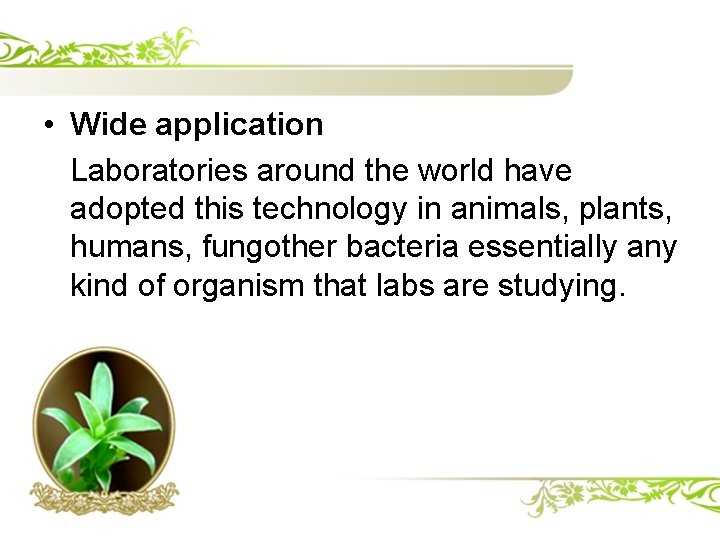 • Wide application

Laboratories around the world have adopted this technology in animals, plants, humans, fungother bacteria essentially any kind of organism that labs are studying.